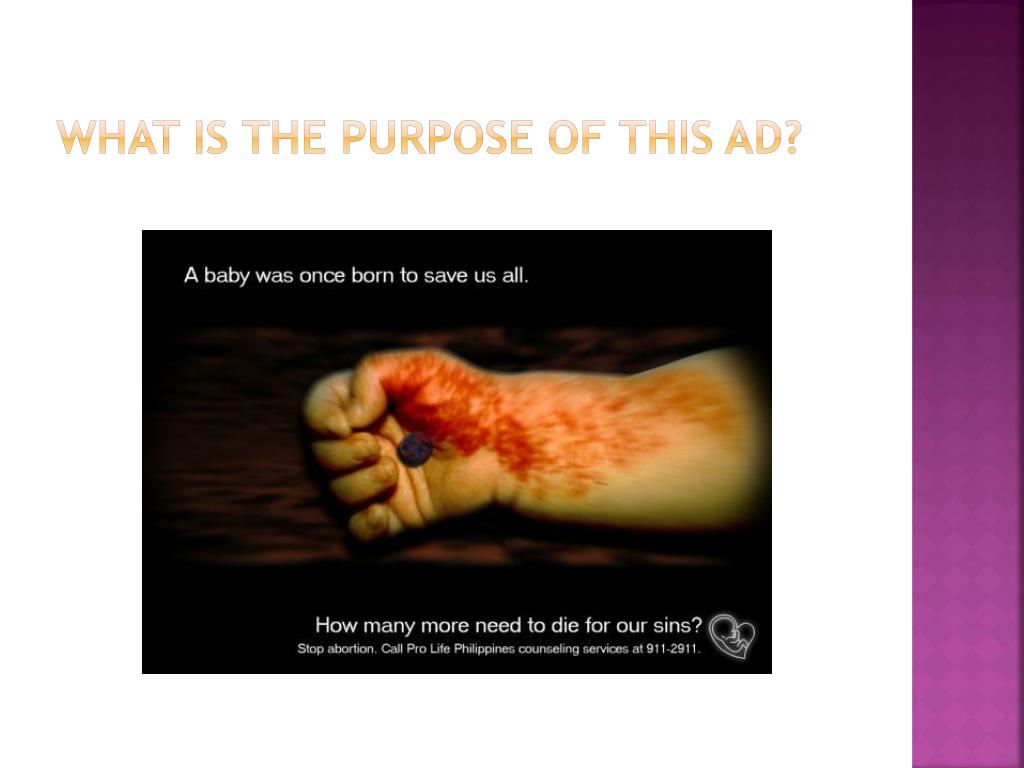 WHAT IS THE PURPOSE OF THIS AD?

A baby was once born to save us all.

How many more need to die for our sins?

Stop abortion. Call Pro Life Philippines counseling services at 911-2911.